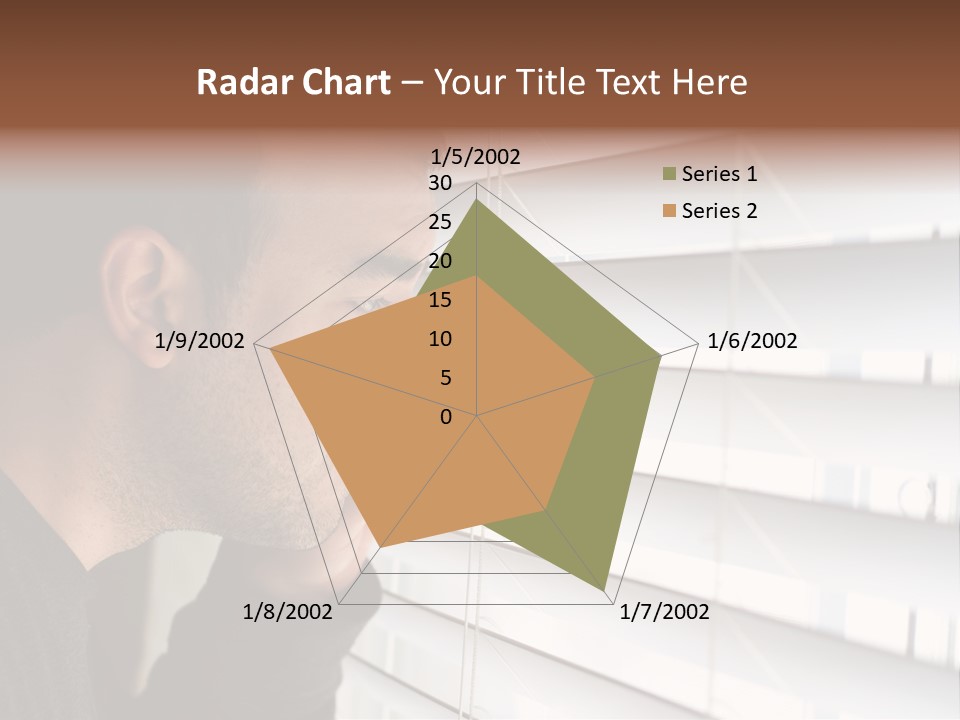 Radar Chart – Your Title Text Here

1/5/2002
30
25
20
15
10
5
0
1/6/2002
1/7/2002
1/8/2002
1/9/2002

Series 1
Series 2